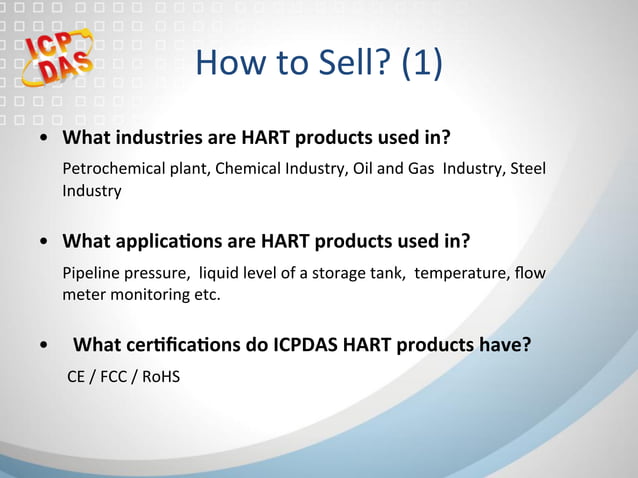 ICP DAS

How to Sell? (1)

• What industries are HART products used in?

Petrochemical plant, Chemical Industry, Oil and Gas Industry, Steel Industry

• What applications are HART products used in?

Pipeline pressure, liquid level of a storage tank, temperature, flow meter monitoring etc.

• What certifications do ICPDAS HART products have?

CE / FCC / RoHS